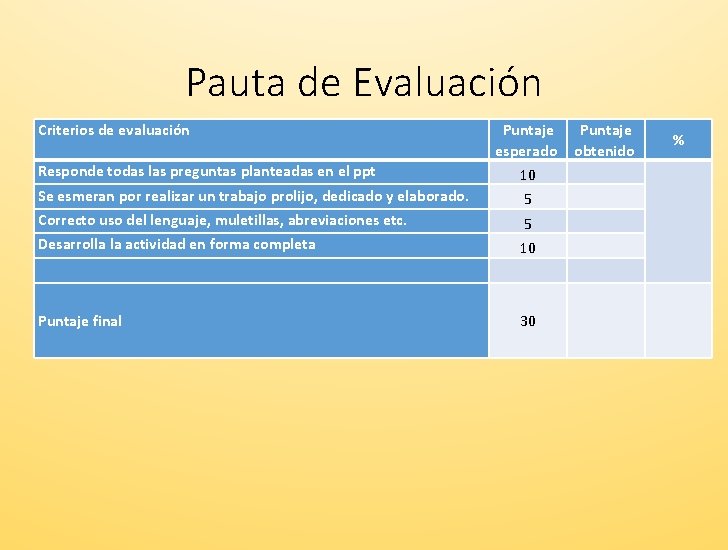 Pauta de Evaluación

| Criterios de evaluación | Puntaje esperado | Puntaje obtenido | % |
|---|---|---|---|
| Responde todas las preguntas planteadas en el ppt | 10 | | |
| Se esmeran por realizar un trabajo prolijo, dedicado y elaborado. | 5 | | |
| Correcto uso del lenguaje, muletillas, abreviaciones etc. | 5 | | |
| Desarrolla la actividad en forma completa | 10 | | |
| | | | |
| Puntaje final | 30 | | |